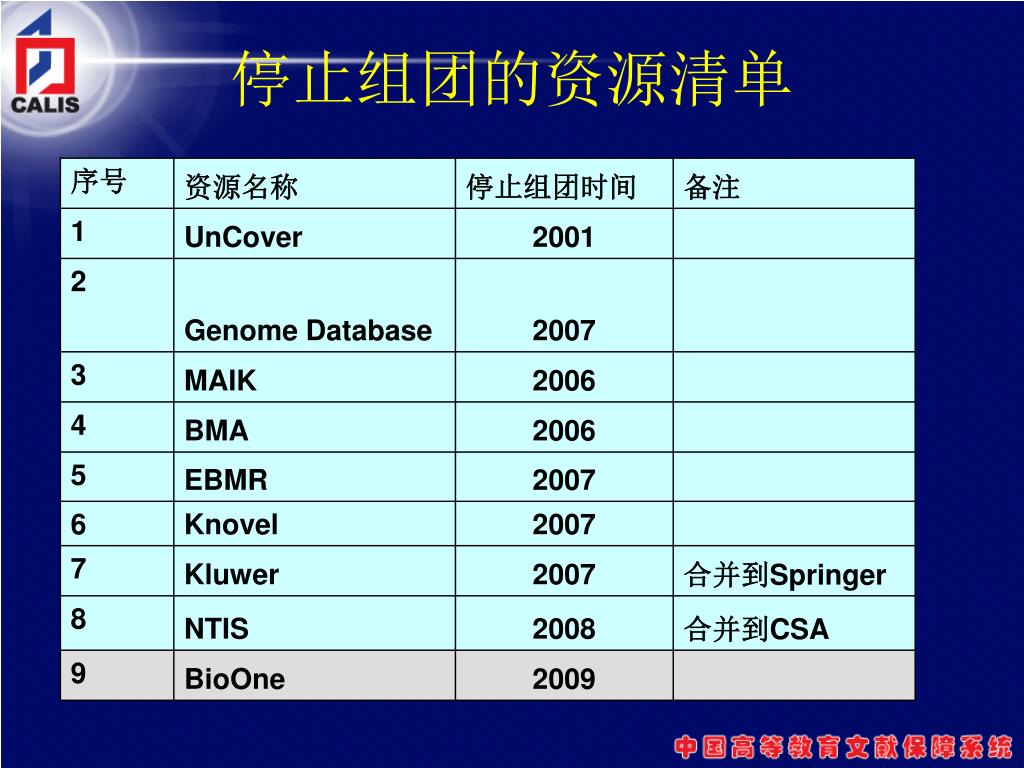 CALIS

停止组团的资源清单

| 序号 | 资源名称 | 停止组团时间 | 备注 |
|---|---|---|---|
| 1 | UnCover | 2001 | |
| 2 | Genome Database | 2007 | |
| 3 | MAIK | 2006 | |
| 4 | BMA | 2006 | |
| 5 | EBMR | 2007 | |
| 6 | Knovel | 2007 | |
| 7 | Kluwer | 2007 | 合并到Springer |
| 8 | NTIS | 2008 | 合并到CSA |
| 9 | BioOne | 2009 | |

中国高等教育文献保障系统